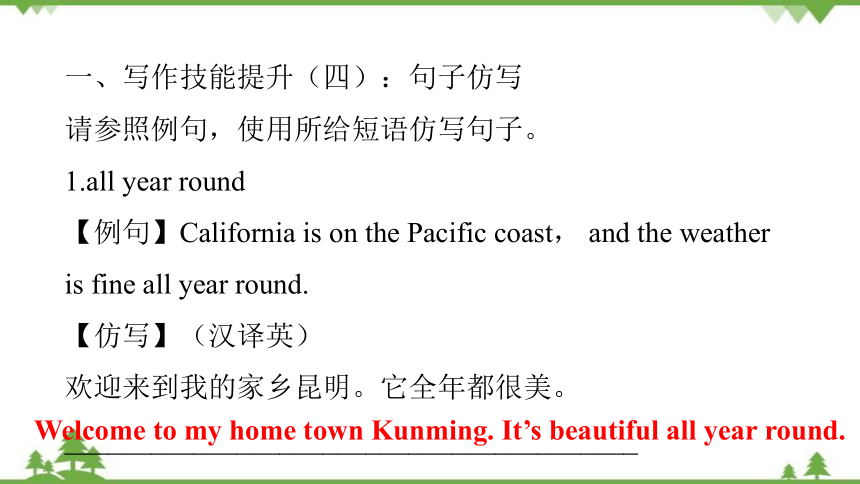 一、写作技能提升（四）：句子仿写

请参照例句，使用所给短语仿写句子。

1.all year round

【例句】California is on the Pacific coast， and the weather is fine all year round.

【仿写】（汉译英）

欢迎来到我的家乡昆明。它全年都很美。

Welcome to my home town Kunming. It’s beautiful all year round.